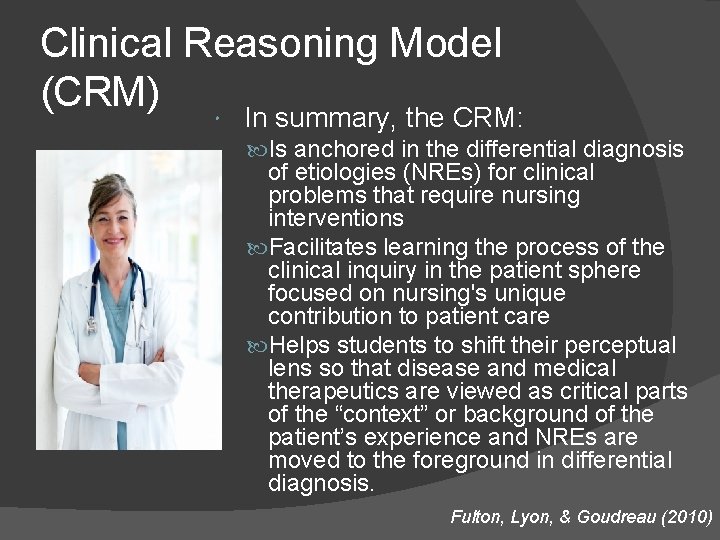 Clinical Reasoning Model (CRM)

In summary, the CRM:

Is anchored in the differential diagnosis of etiologies (NREs) for clinical problems that require nursing interventions

Facilitates learning the process of the clinical inquiry in the patient sphere focused on nursing's unique contribution to patient care

Helps students to shift their perceptual lens so that disease and medical therapeutics are viewed as critical parts of the "context" or background of the patient's experience and NREs are moved to the foreground in differential diagnosis.

Fulton, Lyon, & Goudreau (2010)